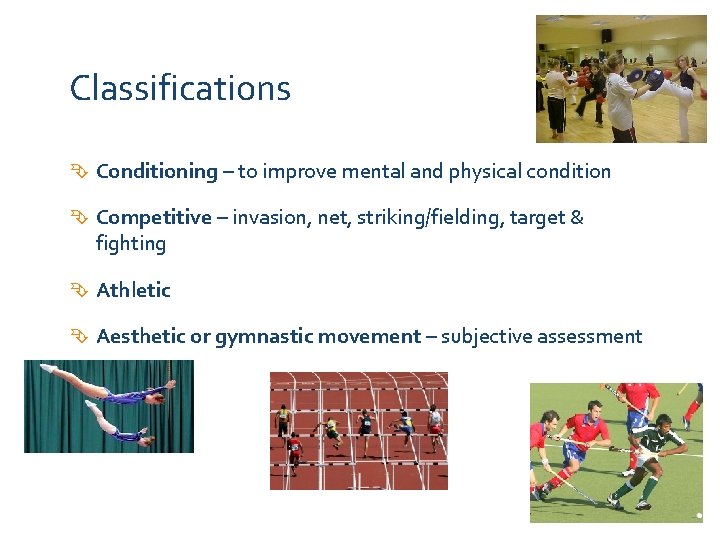 Classifications

Conditioning – to improve mental and physical condition

Competitive – invasion, net, striking/fielding, target & fighting

Athletic

Aesthetic or gymnastic movement – subjective assessment